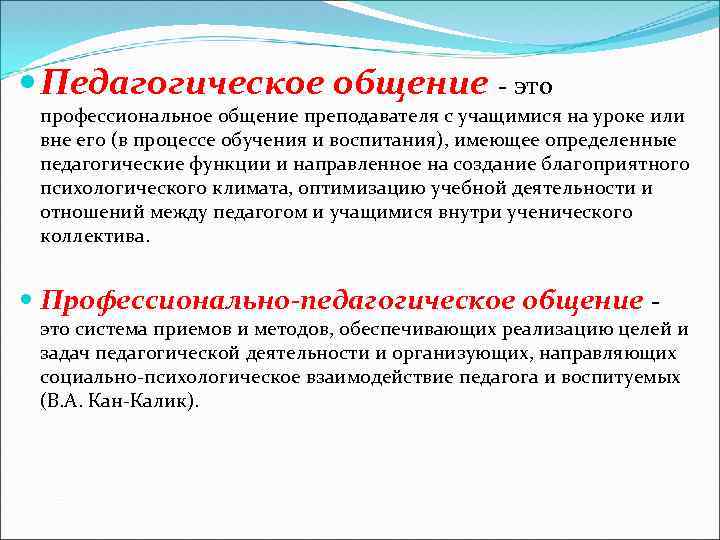 Педагогическое общение - это профессиональное общение преподавателя с учащимися на уроке или вне его (в процессе обучения и воспитания), имеющее определенные педагогические функции и направленное на создание благоприятного психологического климата, оптимизацию учебной деятельности и отношений между педагогом и учащимися внутри ученического коллектива.

Профессионально-педагогическое общение - это система приемов и методов, обеспечивающих реализацию целей и задач педагогической деятельности и организующих, направляющих социально-психологическое взаимодействие педагога и воспитуемых (В.А. Кан-Калик).